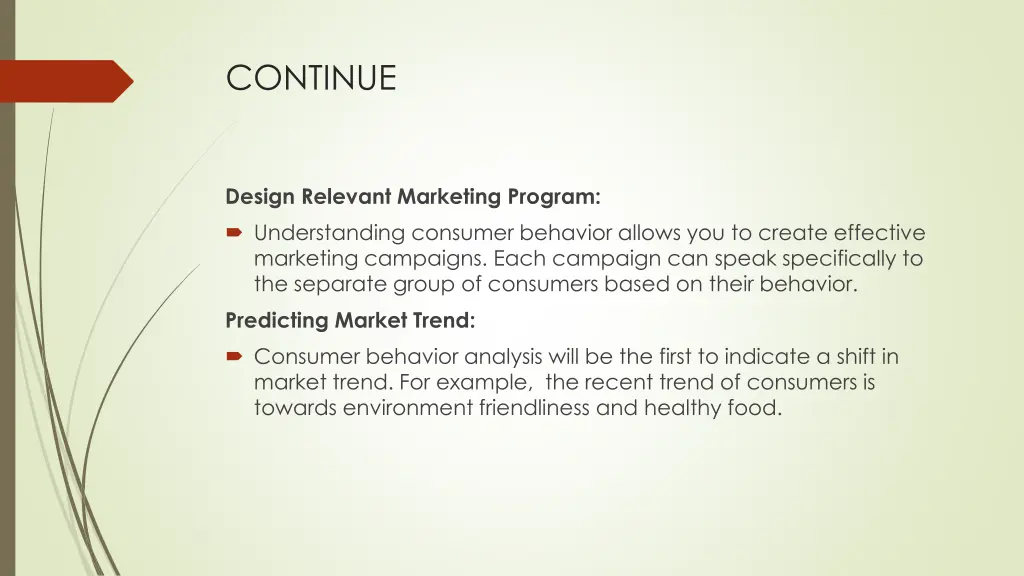 CONTINUE

Design Relevant Marketing Program:

Understanding consumer behavior allows you to create effective marketing campaigns. Each campaign can speak specifically to the separate group of consumers based on their behavior.

Predicting Market Trend:

Consumer behavior analysis will be the first to indicate a shift in market trend. For example,  the recent trend of consumers is towards environment friendliness and healthy food.